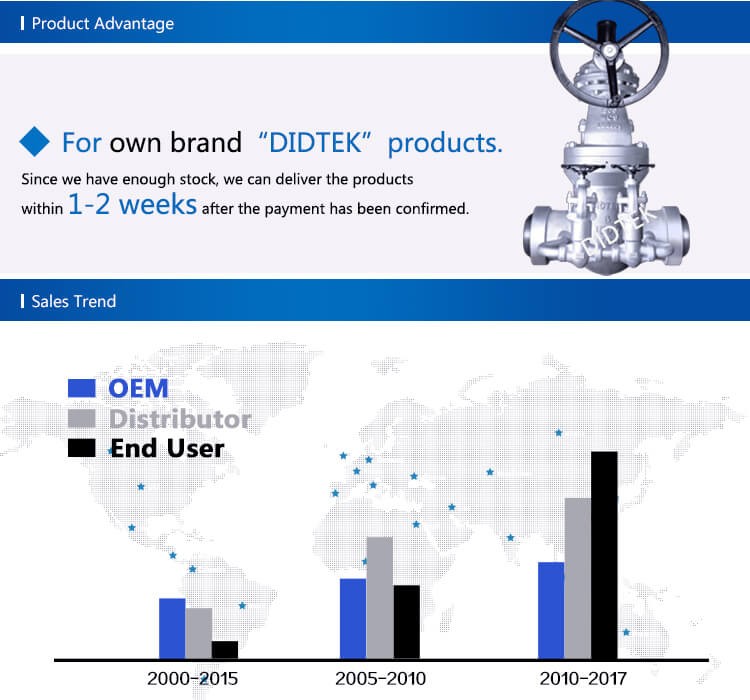 Product Advantage

For own brand “DIDTEK” products.

Since we have enough stock, we can deliver the products within 1-2 weeks after the payment has been confirmed.

DIDTEK

Sales Trend

OEM
Distributor
End User

2000-2015
2005-2010
2010-2017